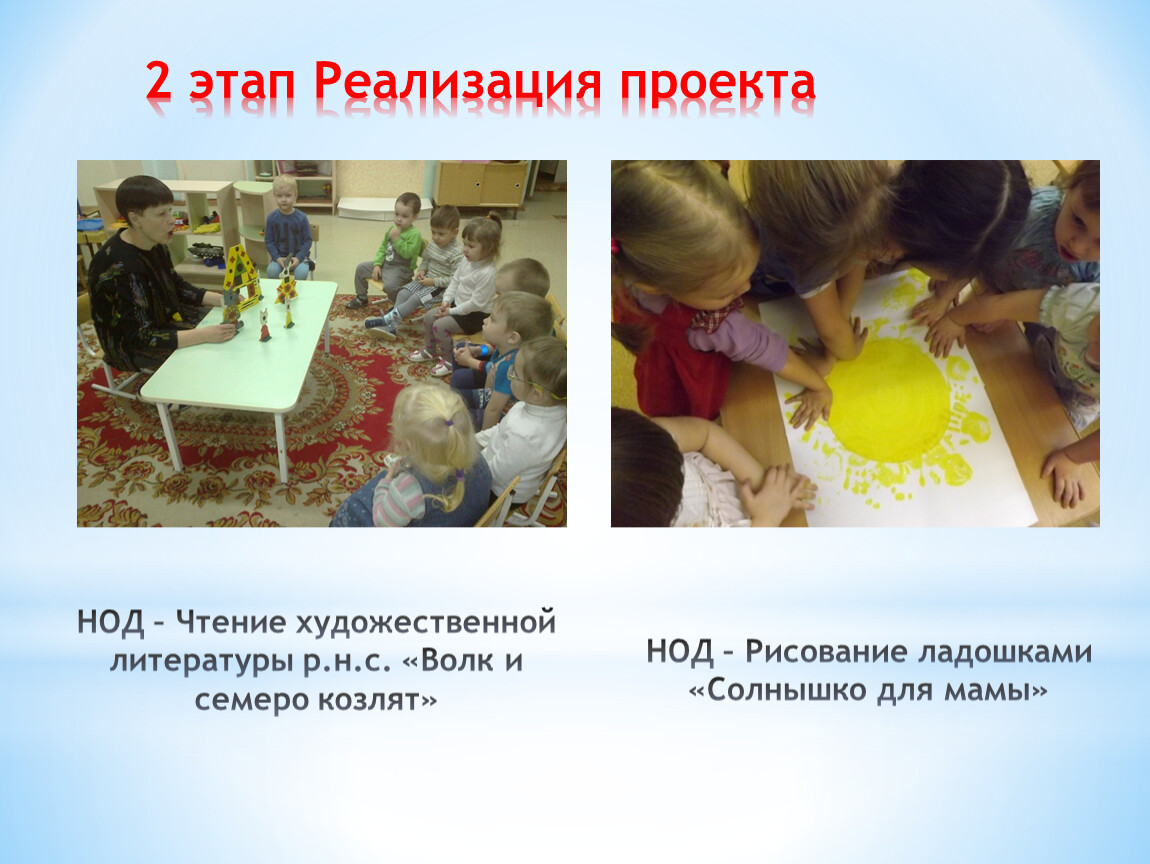 2 этап Реализация проекта

НОД – Чтение художественной литературы р.н.с. «Волк и семеро козлят»

НОД – Рисование ладошками «Солнышко для мамы»